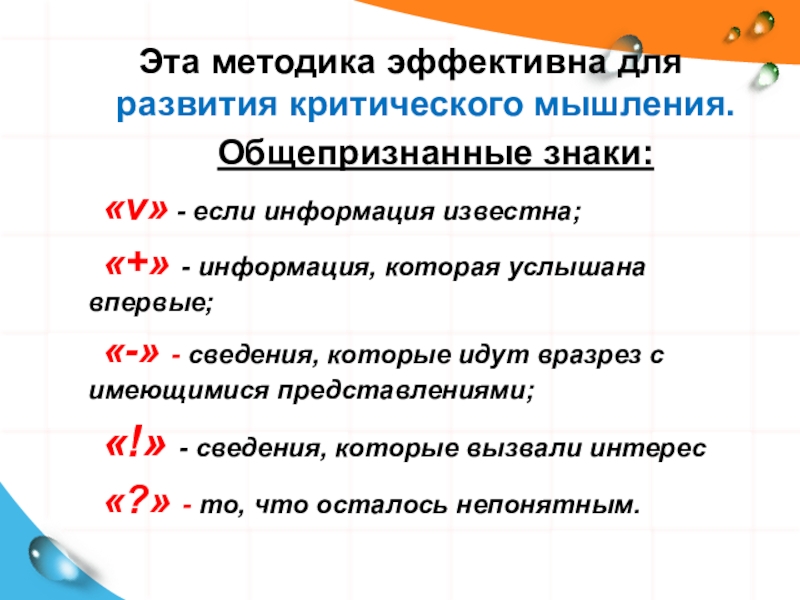 Эта методика эффективна для развития критического мышления.

Общепризнанные знаки:

«v» - если информация известна;

«+» - информация, которая услышана впервые;

«-» - сведения, которые идут вразрез с имеющимися представлениями;

«!» - сведения, которые вызвали интерес

«?» - то, что осталось непонятным.